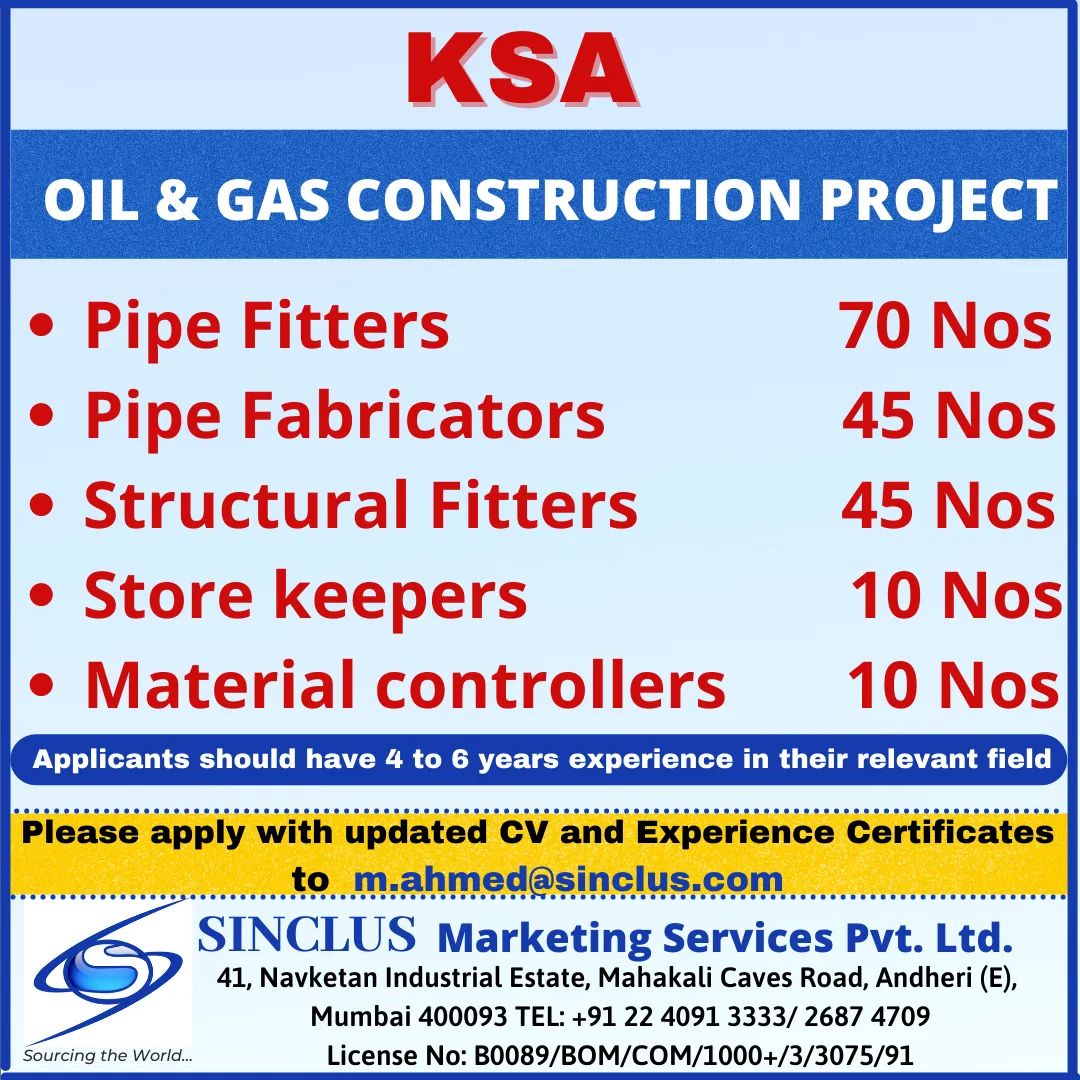 KSA

OIL & GAS CONSTRUCTION PROJECT

• Pipe Fitters 70 Nos
• Pipe Fabricators 45 Nos
• Structural Fitters 45 Nos
• Store keepers 10 Nos
• Material controllers 10 Nos

Applicants should have 4 to 6 years experience in their relevant field

Please apply with updated CV and Experience Certificates to m.ahmed@sinclus.com

Sourcing the World...

SINCLUS Marketing Services Pvt. Ltd.
41, Navketan Industrial Estate, Mahakali Caves Road, Andheri (E), Mumbai 400093 TEL: +91 22 4091 3333/ 2687 4709
License No: B0089/BOM/COM/1000+/3/3075/91